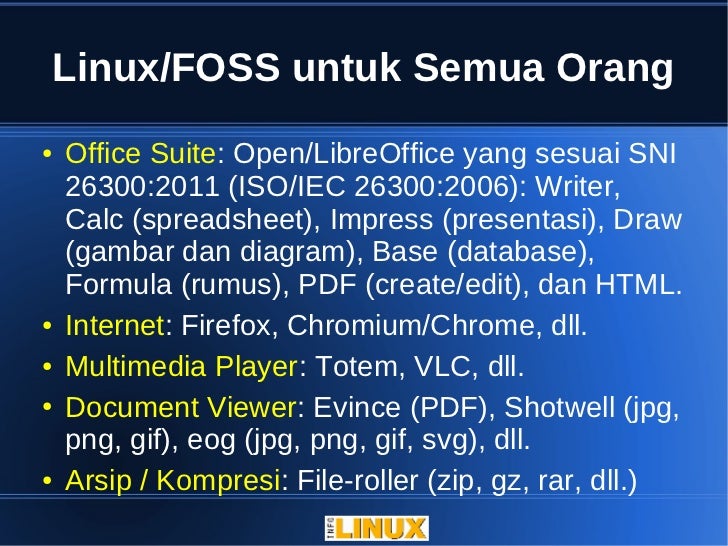 Linux/FOSS untuk Semua Orang

• Office Suite: Open/LibreOffice yang sesuai SNI 26300:2011 (ISO/IEC 26300:2006): Writer, Calc (spreadsheet), Impress (presentasi), Draw (gambar dan diagram), Base (database), Formula (rumus), PDF (create/edit), dan HTML.
• Internet: Firefox, Chromium/Chrome, dll.
• Multimedia Player: Totem, VLC, dll.
• Document Viewer: Evince (PDF), Shotwell (jpg, png, gif), eog (jpg, png, gif, svg), dll.
• Arsip / Kompresi: File-roller (zip, gz, rar, dll.)

INFO LINUX